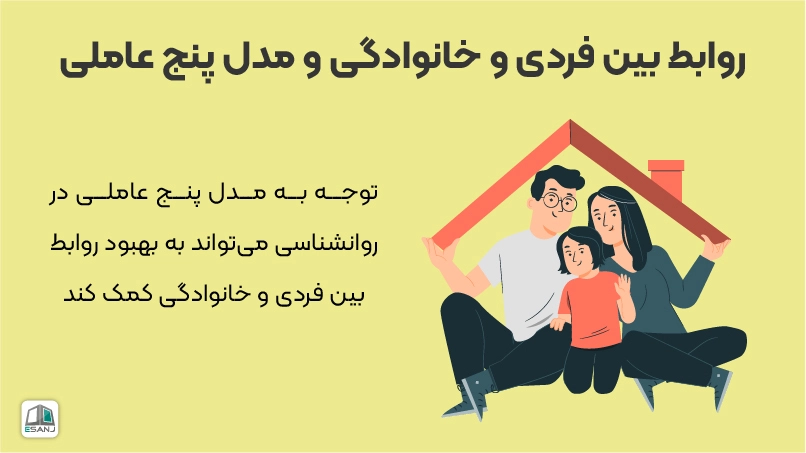 روابط بین فردی و خانوادگی و مدل پنج عاملی

توجه به مدل پنج عاملی در روانشناسی می‌تواند به بهبود روابط بین فردی و خانوادگی کمک کند

ESANJ